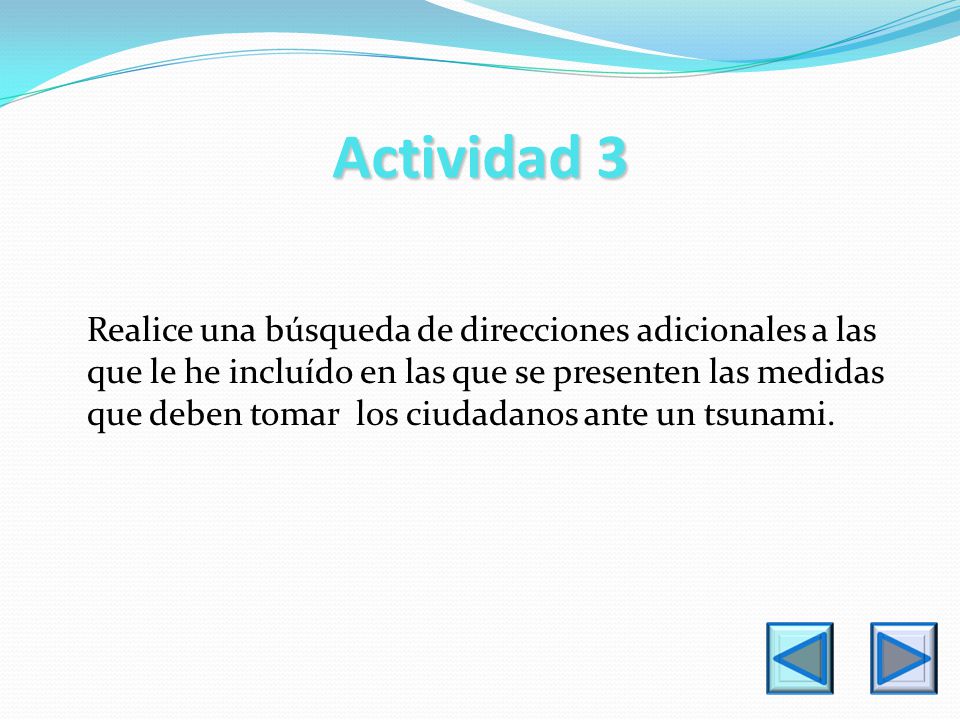 Actividad 3

Realice una búsqueda de direcciones adicionales a las que le he incluído en las que se presenten las medidas que deben tomar los ciudadanos ante un tsunami.